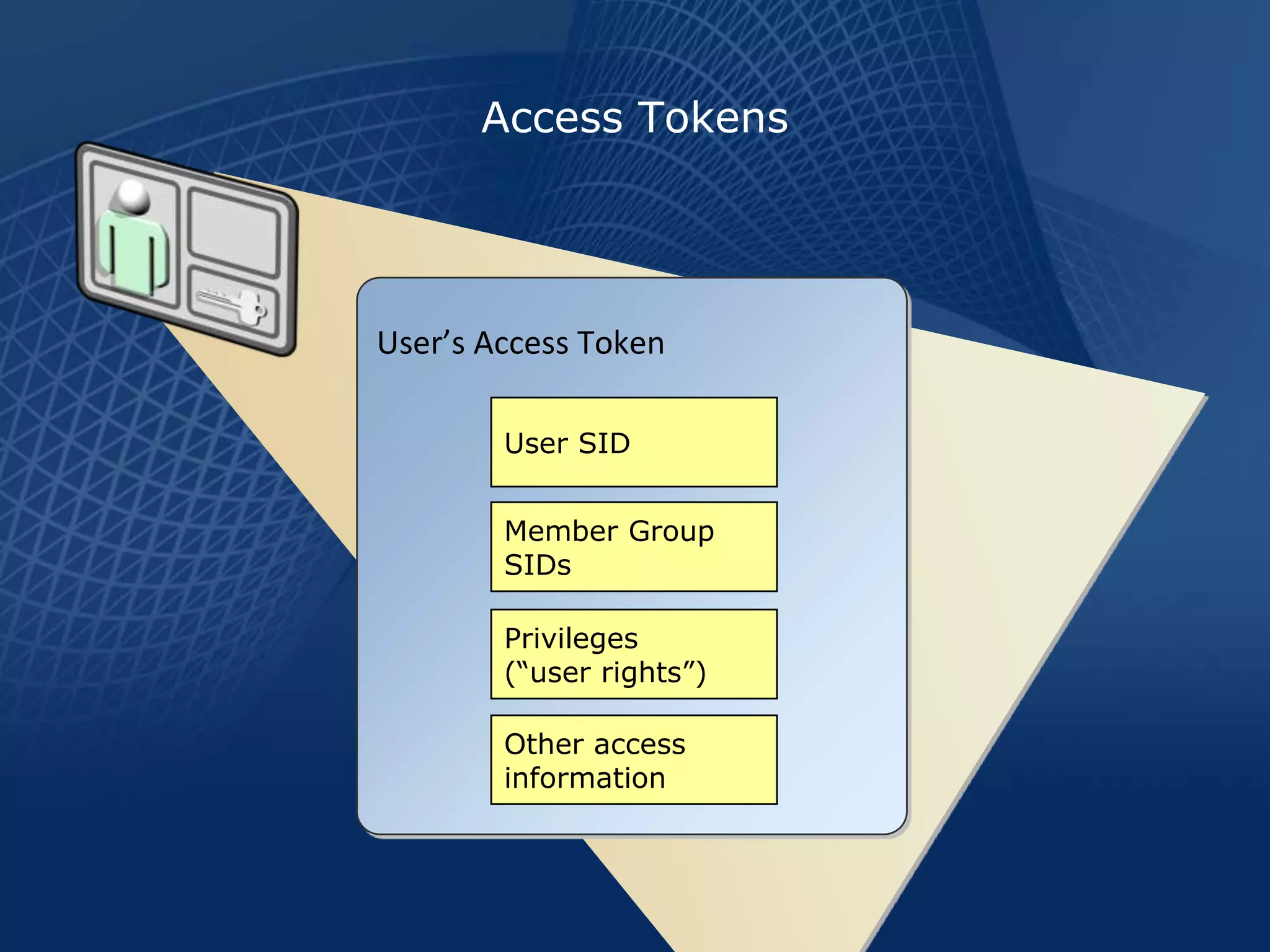 Access Tokens

User’s Access Token

User SID

Member Group SIDs

Privileges (“user rights”)

Other access information